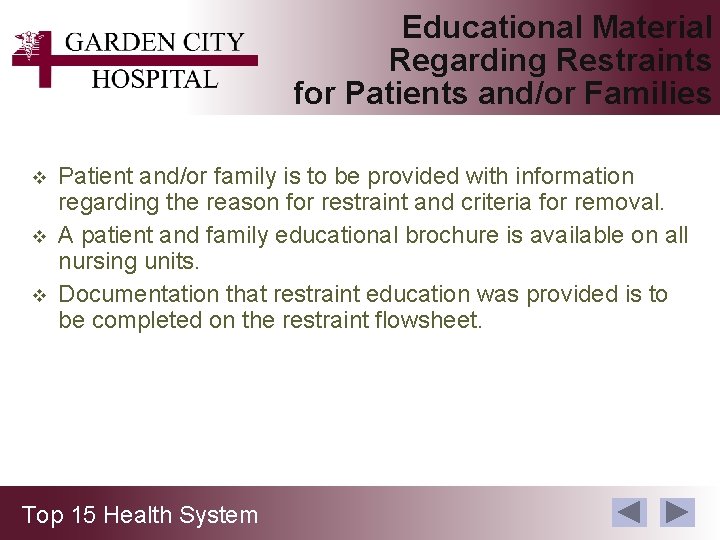 GARDEN CITY
HOSPITAL

Educational Material Regarding Restraints for Patients and/or Families

❖ Patient and/or family is to be provided with information regarding the reason for restraint and criteria for removal.
❖ A patient and family educational brochure is available on all nursing units.
❖ Documentation that restraint education was provided is to be completed on the restraint flowsheet.

Top 15 Health System